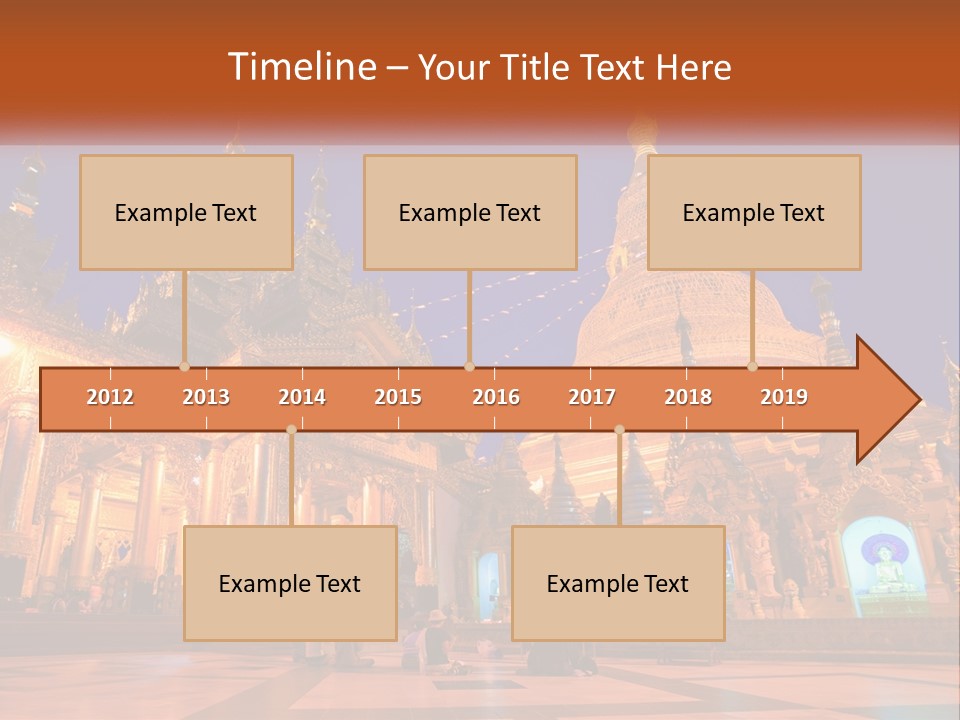 Timeline – Your Title Text Here

Example Text

Example Text

Example Text

2012
2013
2014
2015
2016
2017
2018
2019

Example Text

Example Text